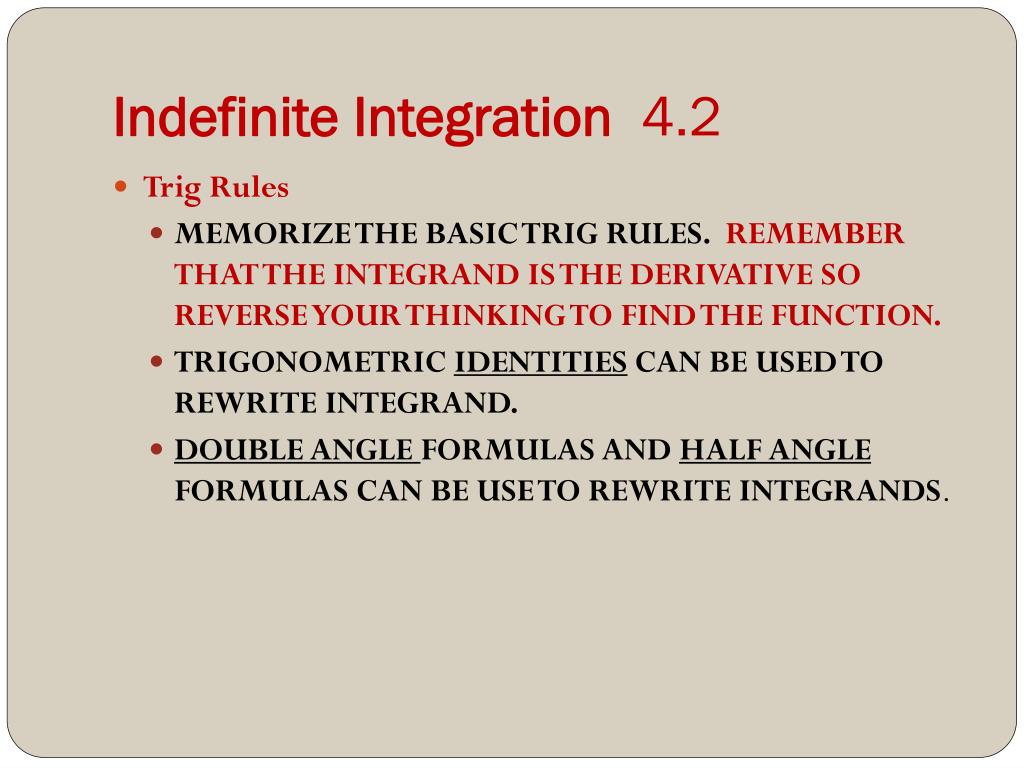 Indefinite Integration 4.2

Trig Rules

MEMORIZE THE BASIC TRIG RULES. REMEMBER THAT THE INTEGRAND IS THE DERIVATIVE SO REVERSE YOUR THINKING TO FIND THE FUNCTION.

TRIGONOMETRIC IDENTITIES CAN BE USED TO REWRITE INTEGRAND.

DOUBLE ANGLE FORMULAS AND HALF ANGLE FORMULAS CAN BE USE TO REWRITE INTEGRANDS.